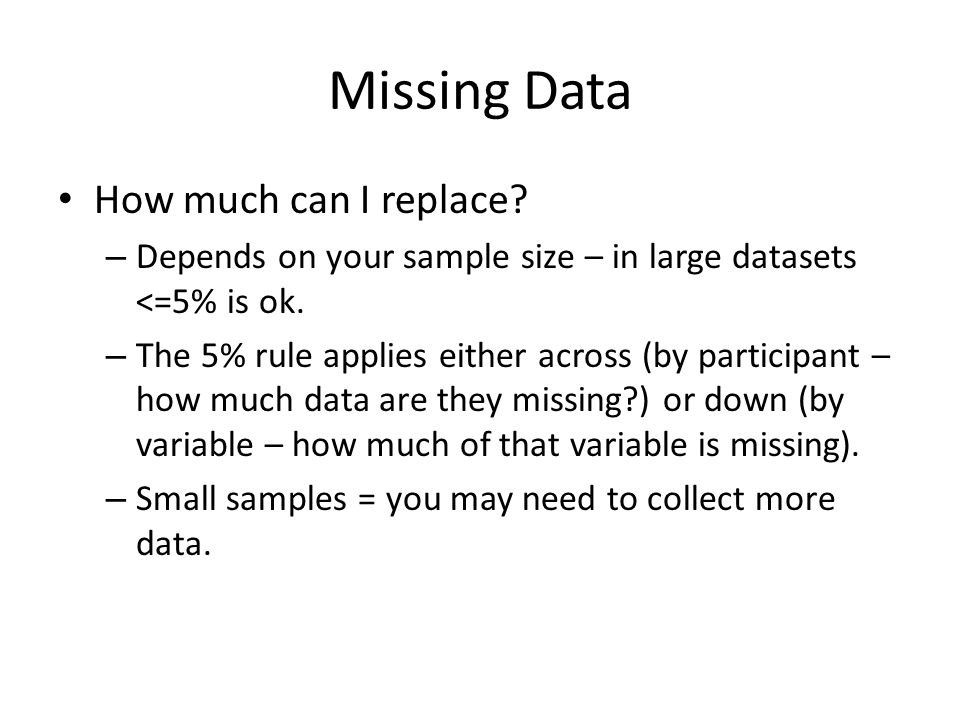 Missing Data

• How much can I replace?

– Depends on your sample size – in large datasets <=5% is ok.

– The 5% rule applies either across (by participant – how much data are they missing?) or down (by variable – how much of that variable is missing).

– Small samples = you may need to collect more data.